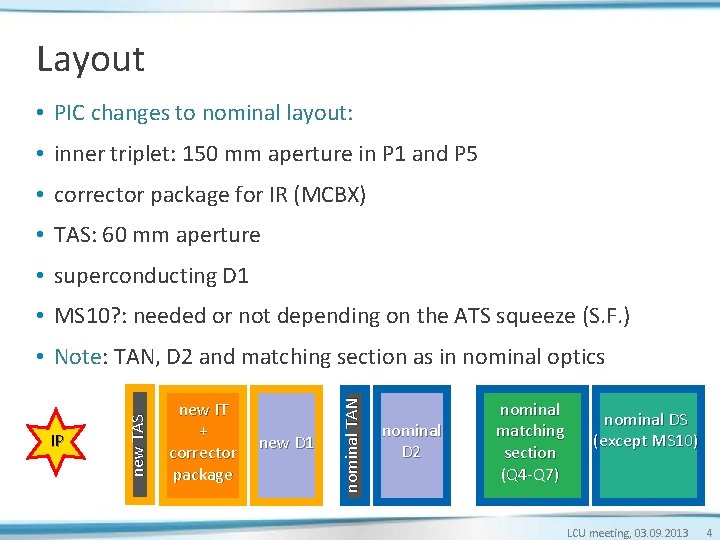 Layout

• PIC changes to nominal layout:

• inner triplet: 150 mm aperture in P1 and P5

• corrector package for IR (MCBX)

• TAS: 60 mm aperture

• superconducting D1

• MS10?: needed or not depending on the ATS squeeze (S.F.)

• Note: TAN, D2 and matching section as in nominal optics

IP

new TAS

new IT + corrector package

new D1

nominal TAN

nominal D2

nominal matching section (Q4-Q7)

nominal DS (except MS10)

LCU meeting, 03.09.2013 4